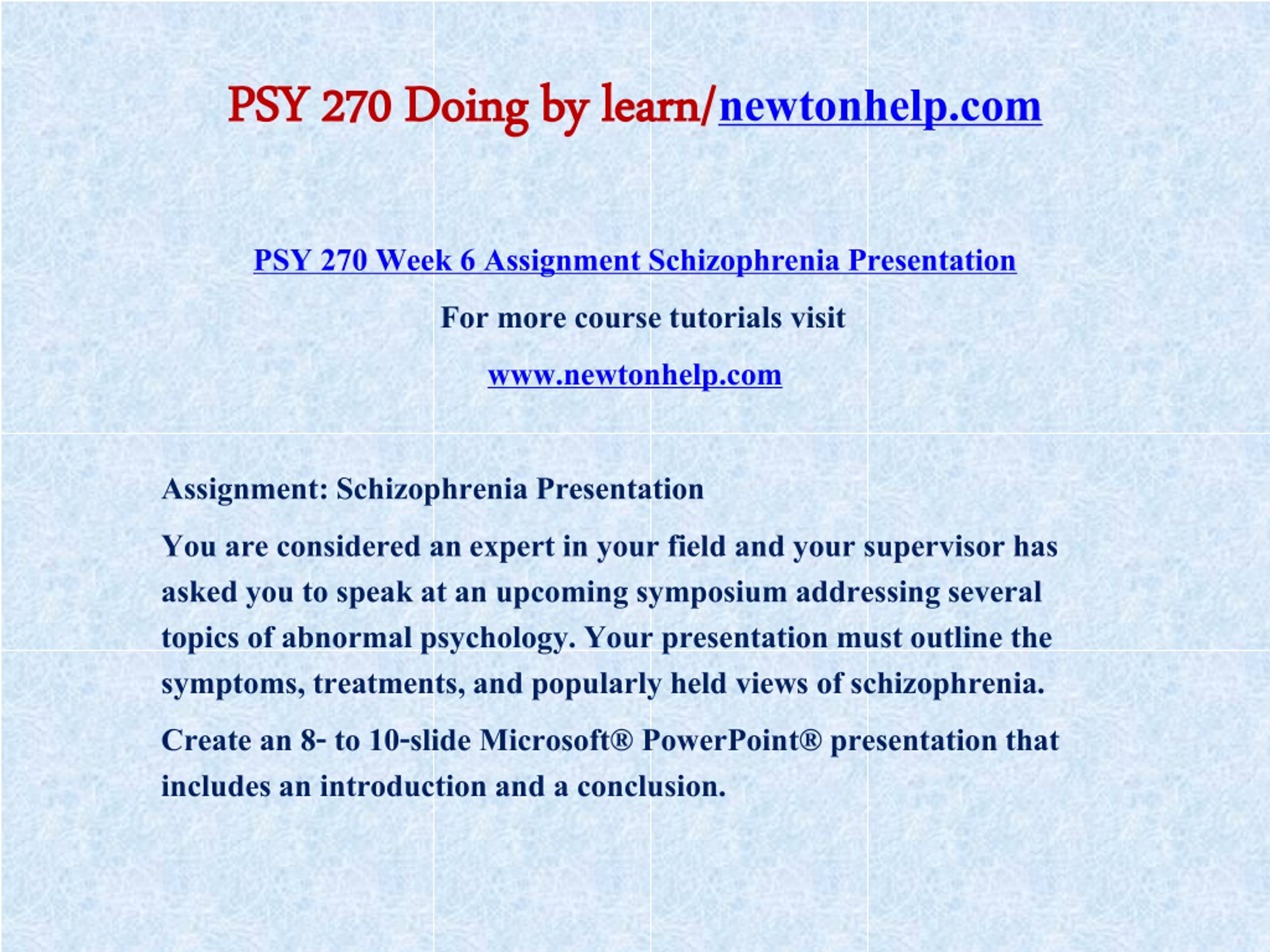 PSY 270 Doing by learn/newtonhelp.com

PSY 270 Week 6 Assignment Schizophrenia Presentation

For more course tutorials visit

www.newtonhelp.com

Assignment: Schizophrenia Presentation

You are considered an expert in your field and your supervisor has asked you to speak at an upcoming symposium addressing several topics of abnormal psychology. Your presentation must outline the symptoms, treatments, and popularly held views of schizophrenia.

Create an 8- to 10-slide Microsoft® PowerPoint® presentation that includes an introduction and a conclusion.